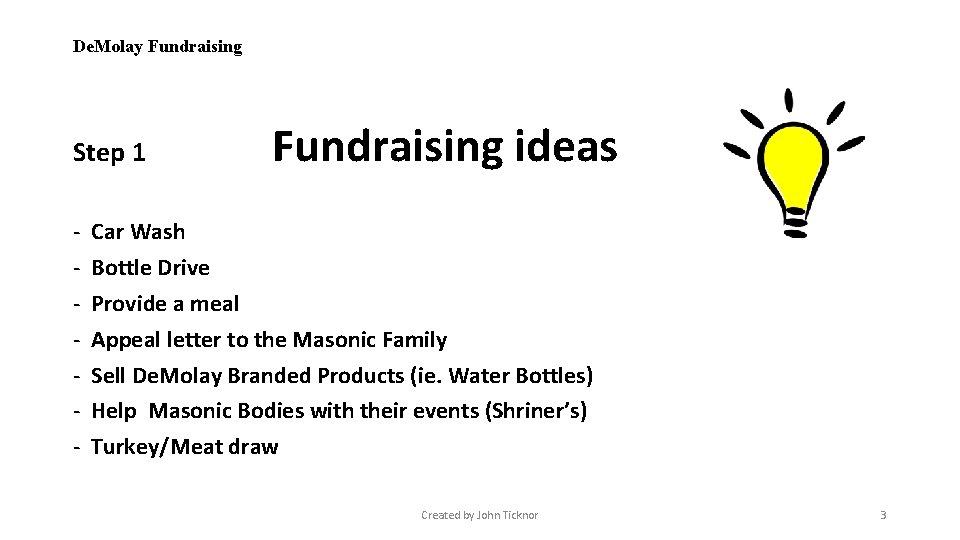 DeMolay Fundraising

Step 1

Fundraising ideas

- Car Wash
- Bottle Drive
- Provide a meal
- Appeal letter to the Masonic Family
- Sell DeMolay Branded Products (ie. Water Bottles)
- Help Masonic Bodies with their events (Shriner's)
- Turkey/Meat draw

Created by John Ticknor

3